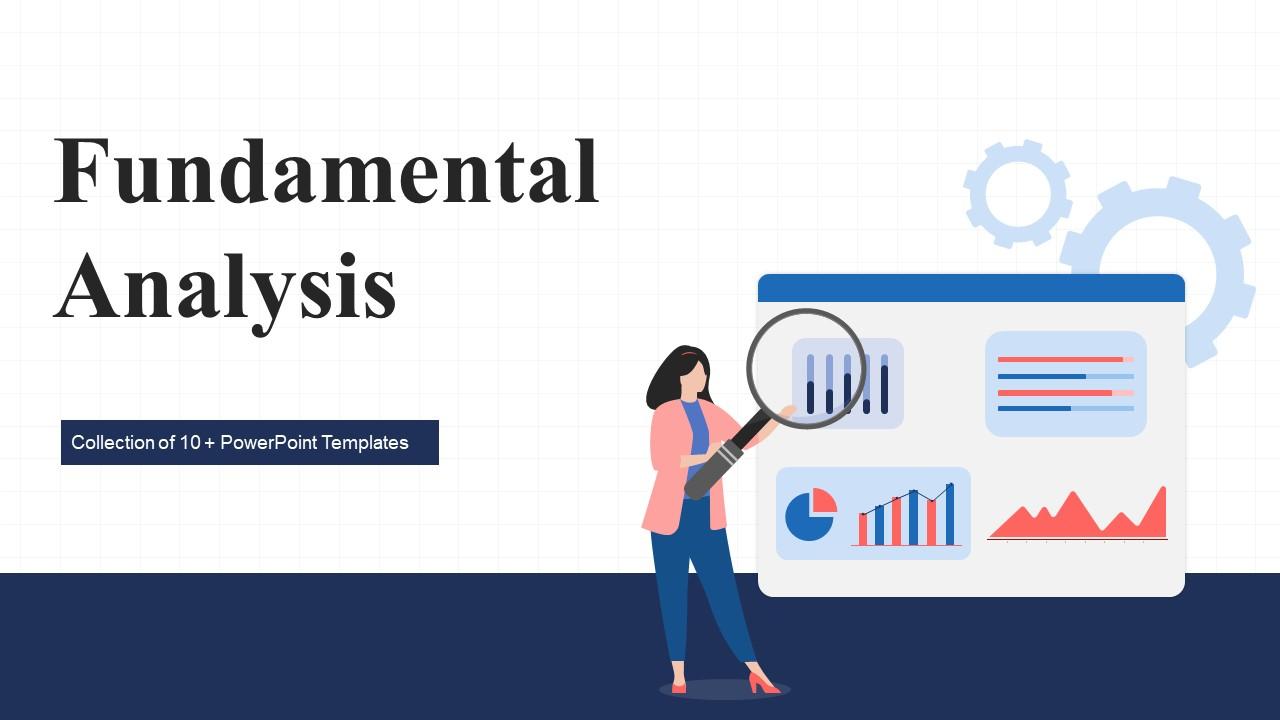 Fundamental Analysis

Collection of 10 + PowerPoint Templates